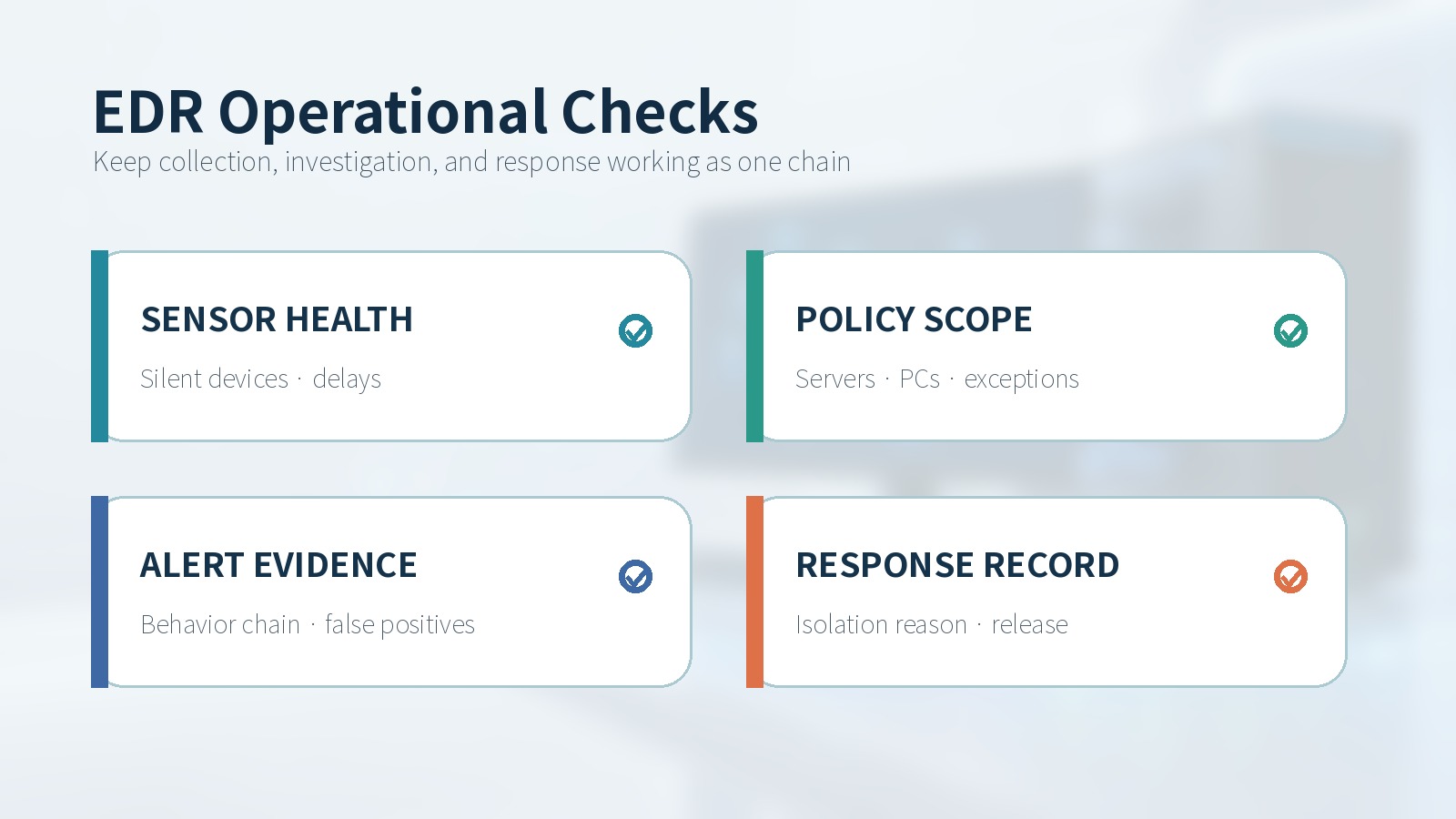 EDR Operational Checks
Keep collection, investigation, and response working as one chain

SENSOR HEALTH
Silent devices · delays

POLICY SCOPE
Servers · PCs · exceptions

ALERT EVIDENCE
Behavior chain · false positives

RESPONSE RECORD
Isolation reason · release